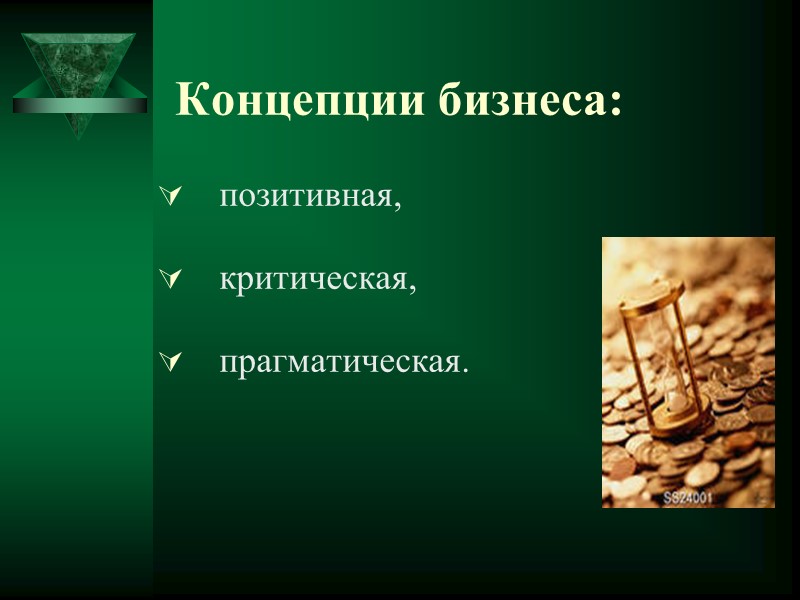 Концепции бизнеса:

позитивная,

критическая,

прагматическая.

SS24001